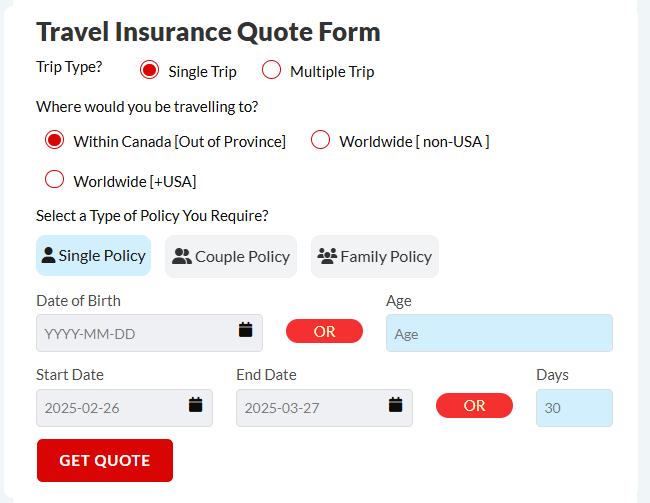 Travel Insurance Quote Form

Trip Type? Single Trip Multiple Trip

Where would you be travelling to?

Within Canada [Out of Province] Worldwide [ non-USA ]

Worldwide [+USA]

Select a Type of Policy You Require?

Single Policy Couple Policy Family Policy

Date of Birth
YYYY-MM-DD

OR

Age
Age

Start Date
2025-02-26

End Date
2025-03-27

OR

Days
30

GET QUOTE